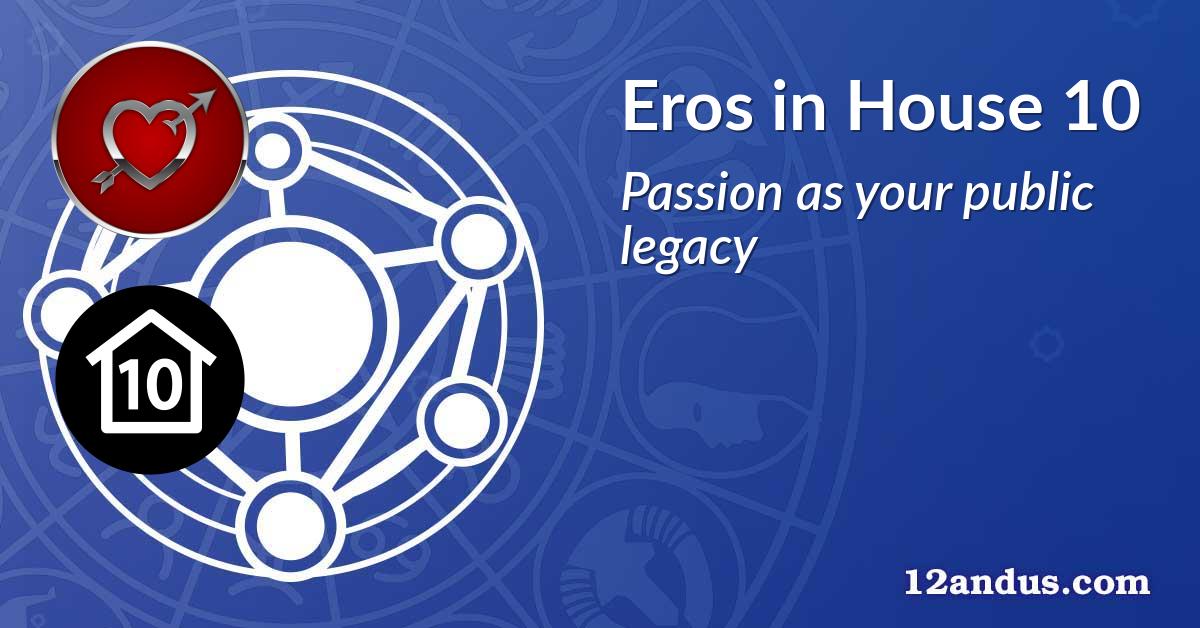 10

Eros in House 10

Passion as your public legacy

12andus.com